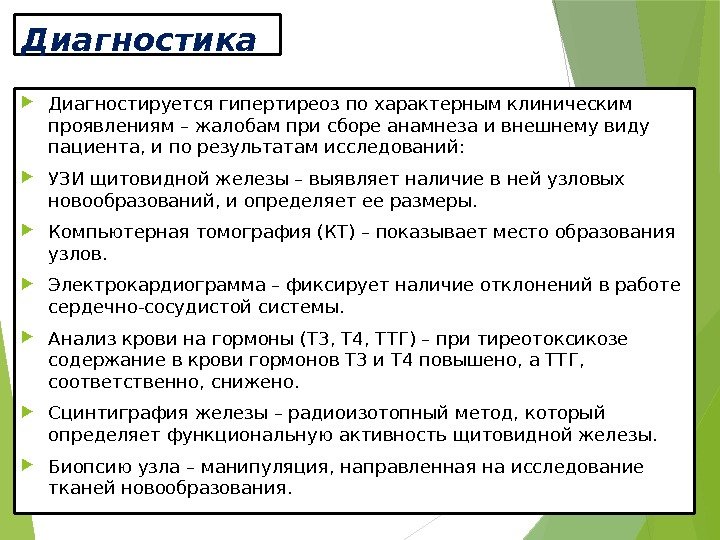 Диагностика

Диагностируется гипертиреоз по характерным клиническим проявлениям – жалобам при сборе анамнеза и внешнему виду пациента, и по результатам исследований:

УЗИ щитовидной железы – выявляет наличие в ней узловых новообразований, и определяет ее размеры.

Компьютерная томография (КТ) – показывает место образования узлов.

Электрокардиограмма – фиксирует наличие отклонений в работе сердечно-сосудистой системы.

Анализ крови на гормоны (Т3, Т4, ТТГ) – при тиреотоксикозе содержание в крови гормонов Т3 и Т4 повышено, а ТТГ, соответственно, снижено.

Сцинтиграфия железы – радиоизотопный метод, который определяет функциональную активность щитовидной железы.

Биопсию узла – манипуляция, направленная на исследование тканей новообразования.